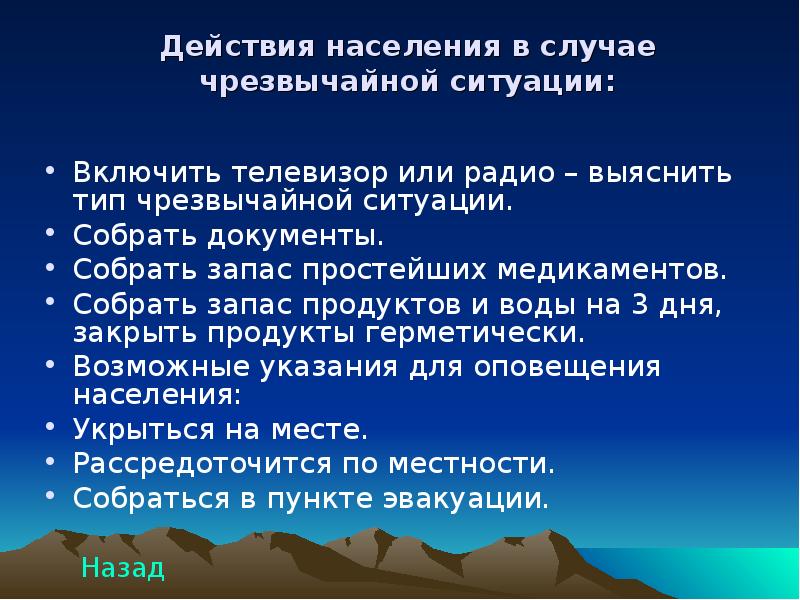 Действия населения в случае чрезвычайной ситуации:

• Включить телевизор или радио – выяснить тип чрезвычайной ситуации.
• Собрать документы.
• Собрать запас простейших медикаментов.
• Собрать запас продуктов и воды на 3 дня, закрыть продукты герметически.
• Возможные указания для оповещения населения:
• Укрыться на месте.
• Рассредоточится по местности.
• Собраться в пункте эвакуации.

Назад